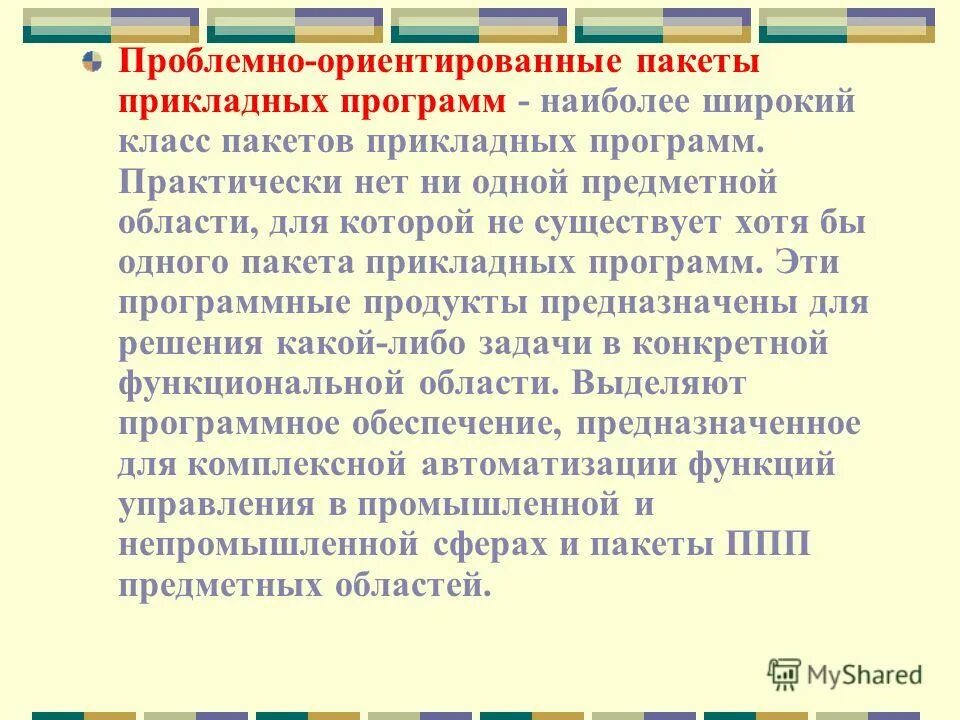 Проблемно-ориентированные пакеты прикладных программ - наиболее широкий класс пакетов прикладных программ. Практически нет ни одной предметной области, для которой не существует хотя бы одного пакета прикладных программ. Эти программные продукты предназначены для решения какой-либо задачи в конкретной функциональной области. Выделяют программное обеспечение, предназначенное для комплексной автоматизации функций управления в промышленной и непромышленной сферах и пакеты ППП предметных областей.

MyShared